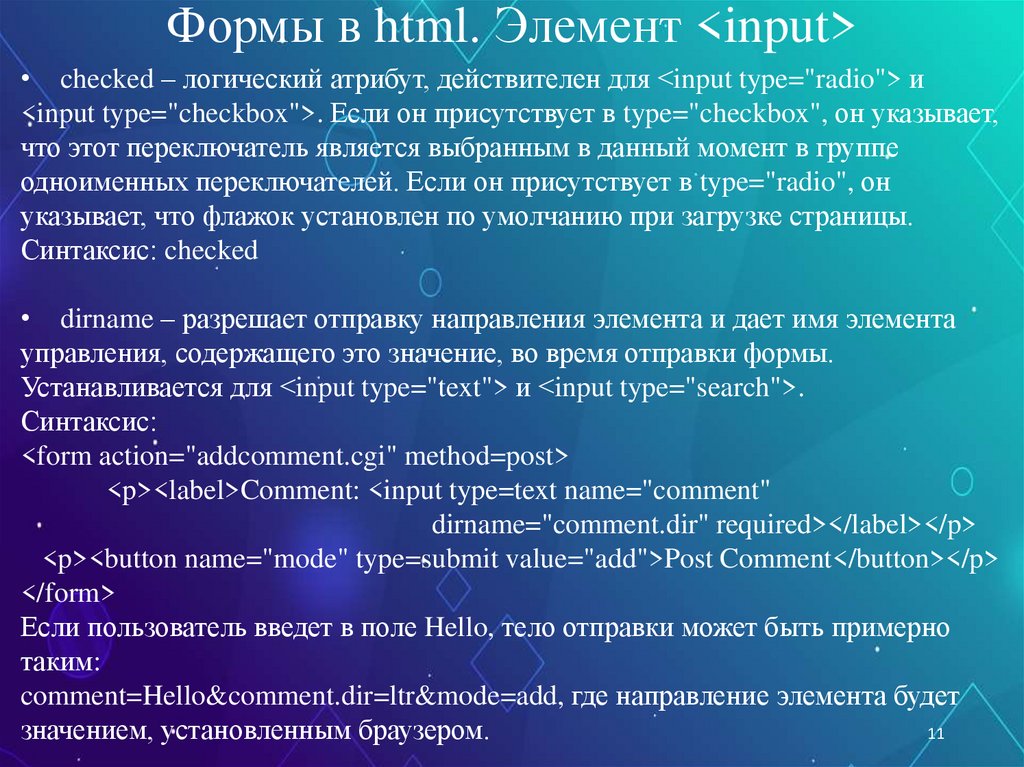 Формы в html. Элемент <input>

• checked – логический атрибут, действителен для <input type="radio"> и <input type="checkbox">. Если он присутствует в type="checkbox", он указывает, что этот переключатель является выбранным в данный момент в группе одноименных переключателей. Если он присутствует в type="radio", он указывает, что флажок установлен по умолчанию при загрузке страницы. Синтаксис: checked

• dirname – разрешает отправку направления элемента и дает имя элемента управления, содержащего это значение, во время отправки формы. Устанавливается для <input type="text"> и <input type="search">.
Синтаксис:
<form action="addcomment.cgi" method=post>
<p><label>Comment: <input type=text name="comment"
dirname="comment.dir" required></label></p>
<p><button name="mode" type=submit value="add">Post Comment</button></p>
</form>
Если пользователь введет в поле Hello, тело отправки может быть примерно таким:
comment=Hello&comment.dir=ltr&mode=add, где направление элемента будет значением, установленным браузером.

11